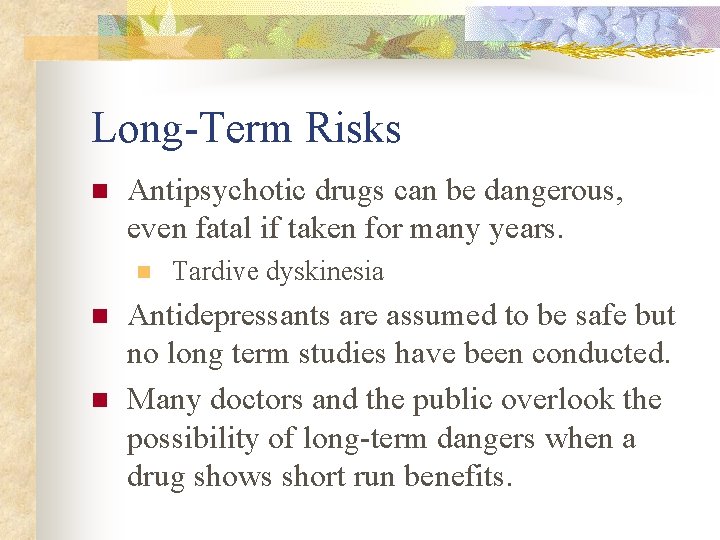 Long-Term Risks

Antipsychotic drugs can be dangerous, even fatal if taken for many years.

Tardive dyskinesia

Antidepressants are assumed to be safe but no long term studies have been conducted.

Many doctors and the public overlook the possibility of long-term dangers when a drug shows short run benefits.